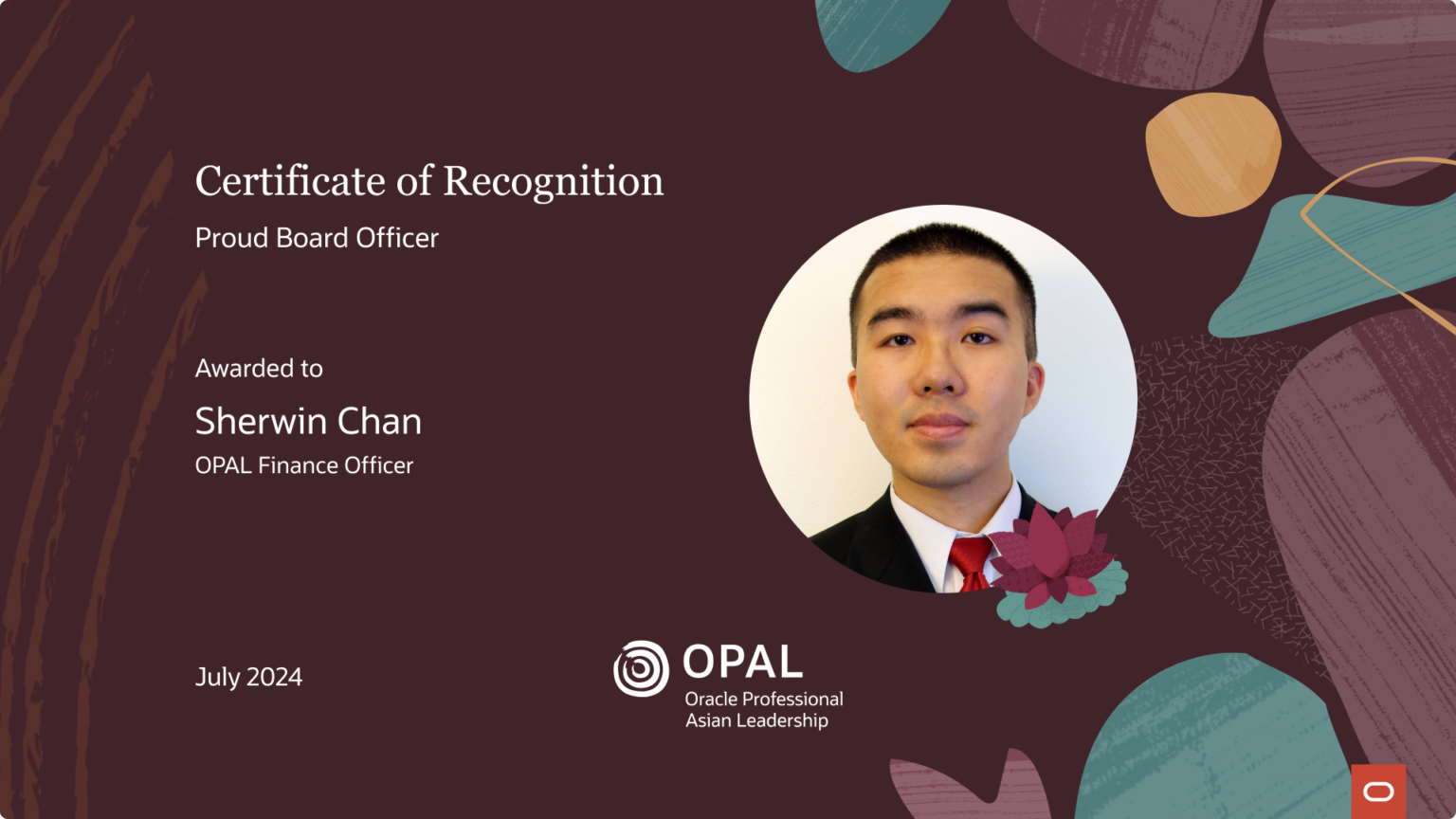 Certificate of Recognition

Proud Board Officer

Awarded to

Sherwin Chan

OPAL Finance Officer

July 2024

OPAL
Oracle Professional
Asian Leadership